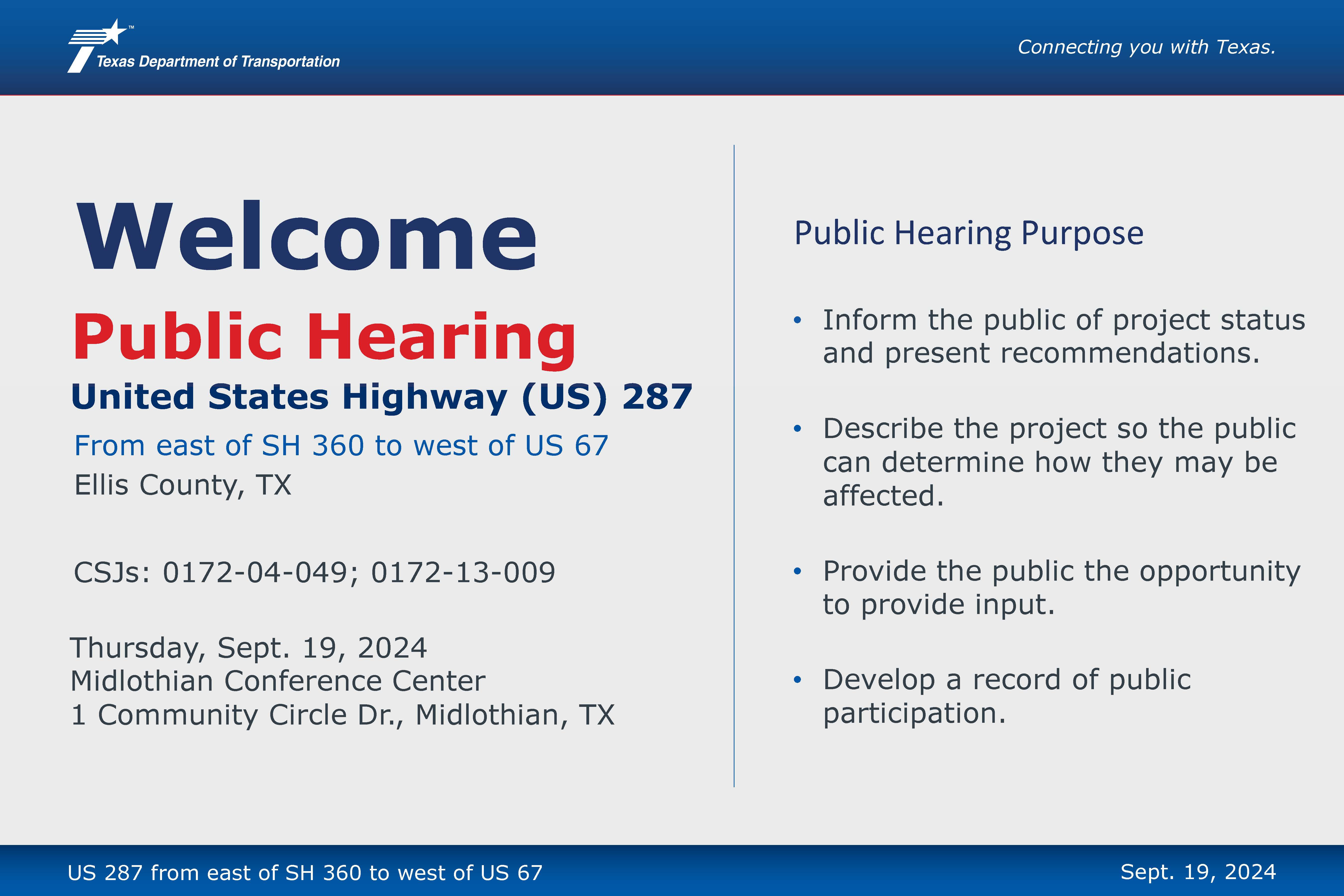 Texas Department of Transportation

Connecting you with Texas.

Welcome

Public Hearing

United States Highway (US) 287

From east of SH 360 to west of US 67

Ellis County, TX

CSJs: 0172-04-049; 0172-13-009

Thursday, Sept. 19, 2024
Midlothian Conference Center
1 Community Circle Dr., Midlothian, TX

Public Hearing Purpose

• Inform the public of project status and present recommendations.

• Describe the project so the public can determine how they may be affected.

• Provide the public the opportunity to provide input.

• Develop a record of public participation.

US 287 from east of SH 360 to west of US 67

Sept. 19, 2024